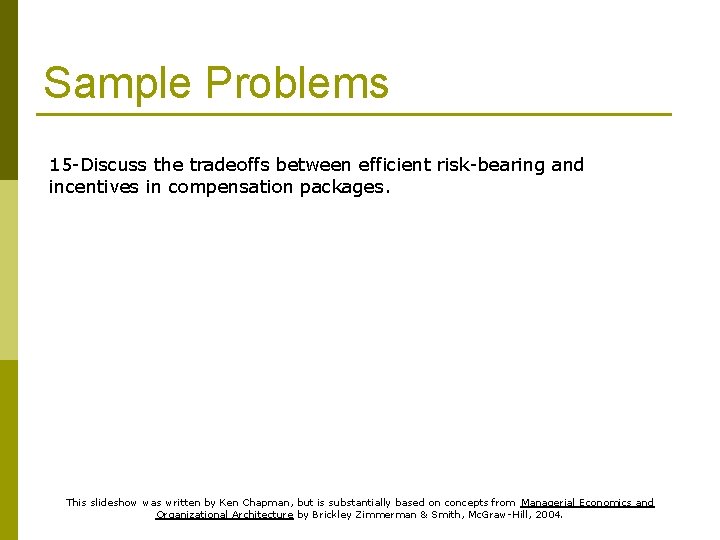 Sample Problems

15-Discuss the tradeoffs between efficient risk-bearing and incentives in compensation packages.

This slideshow was written by Ken Chapman, but is substantially based on concepts from Managerial Economics and Organizational Architecture by Brickley Zimmerman & Smith, McGraw-Hill, 2004.